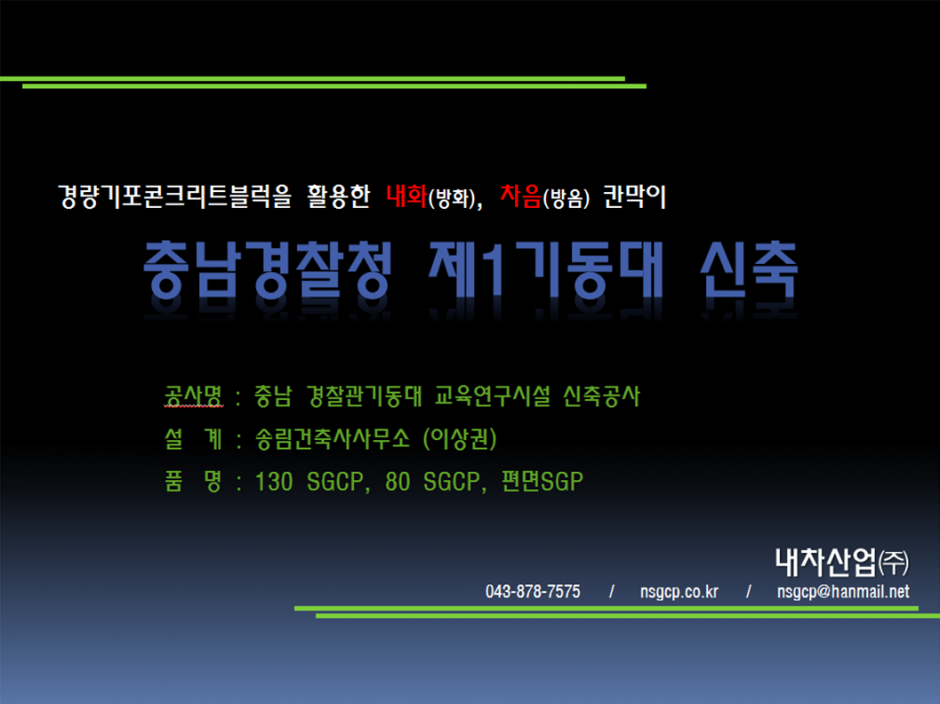 경량기포콘크리트블럭을 활용한 내화(방화), 차음(방음) 칸막이

충남경찰청 제1기동대 신축

공사명 : 충남 경찰관기동대 교육연구시설 신축공사

설 계 : 송림건축사사무소 (이상권)

품 명 : 130 SGCP, 80 SGCP, 편면SGP

내차산업(주)

043-878-7575 / nsgcp.co.kr / nsgcp@hanmail.net